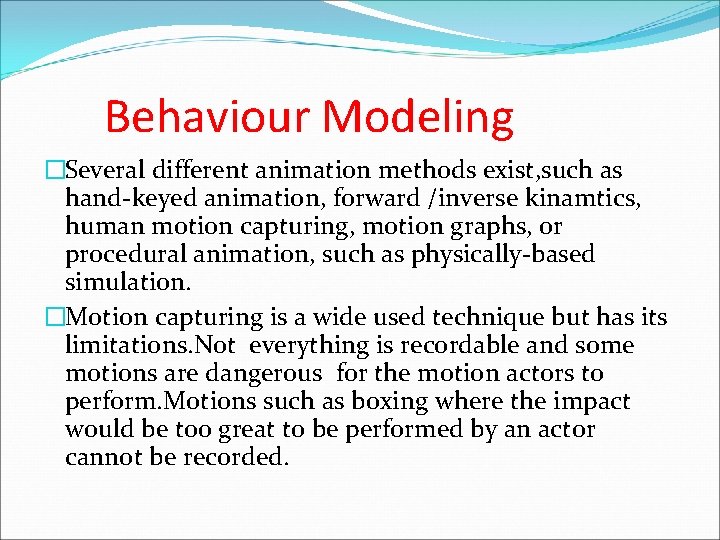 Behaviour Modeling

□Several different animation methods exist,such as hand-keyed animation, forward /inverse kinamtics, human motion capturing, motion graphs, or procedural animation, such as physically-based simulation.

□Motion capturing is a wide used technique but has its limitations.Not everything is recordable and some motions are dangerous for the motion actors to perform.Motions such as boxing where the impact would be too great to be performed by an actor cannot be recorded.